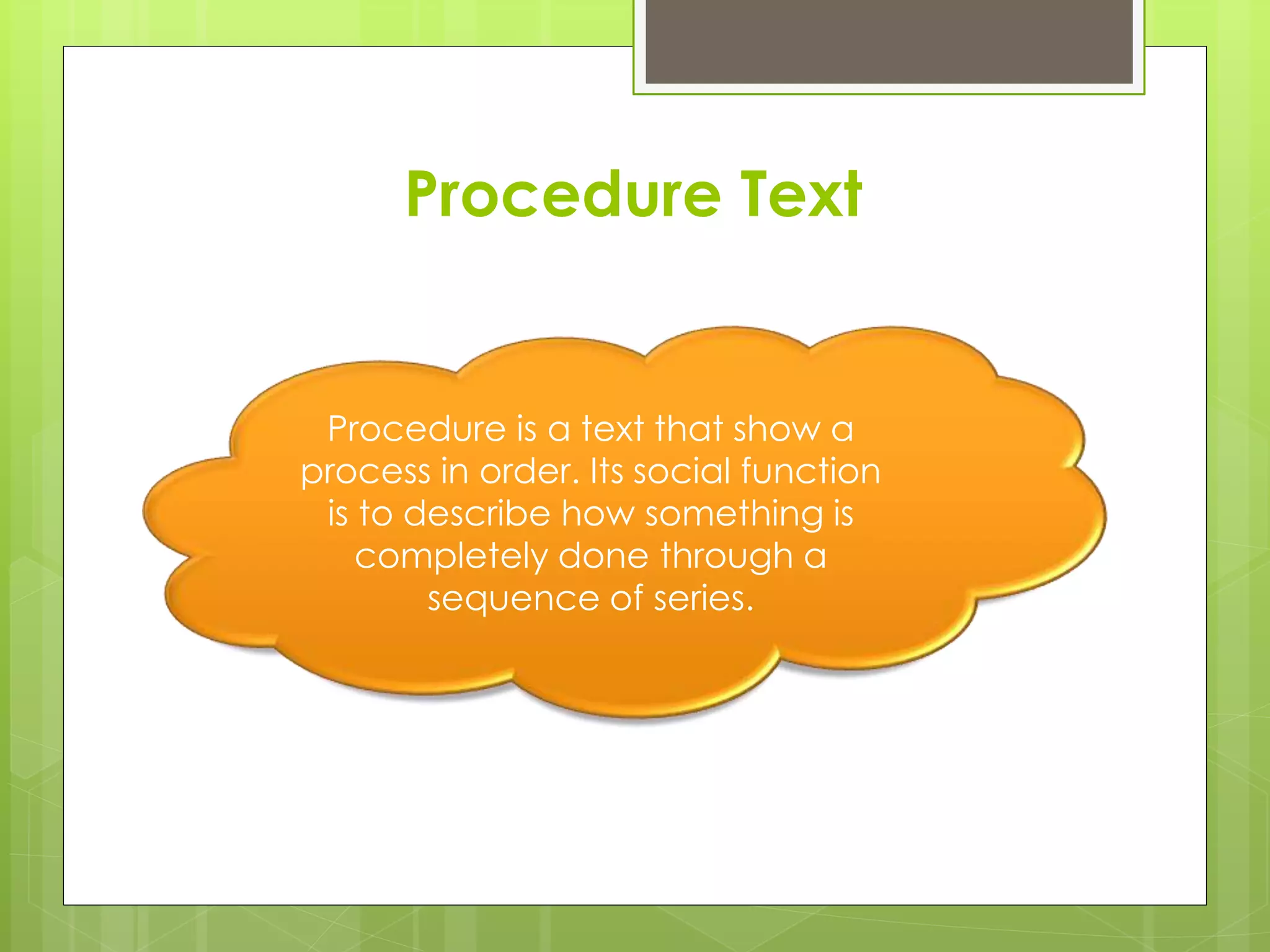 Procedure Text

Procedure is a text that show a process in order. Its social function is to describe how something is completely done through a sequence of series.